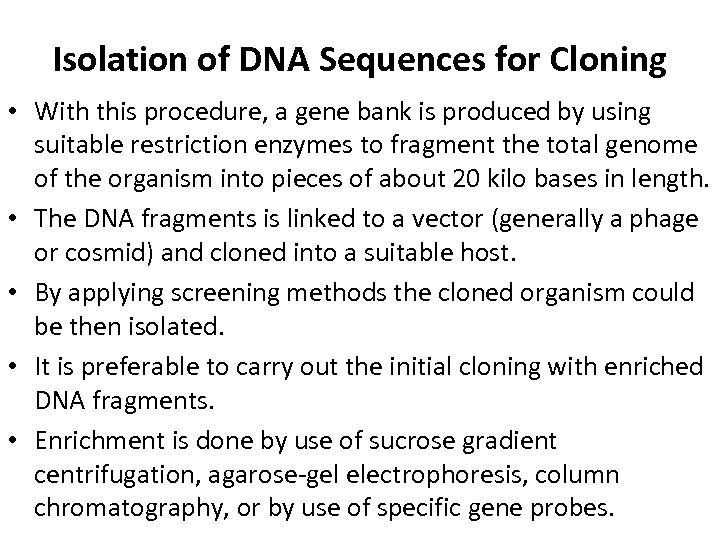 Isolation of DNA Sequences for Cloning

• With this procedure, a gene bank is produced by using suitable restriction enzymes to fragment the total genome of the organism into pieces of about 20 kilo bases in length.

• The DNA fragments is linked to a vector (generally a phage or cosmid) and cloned into a suitable host.

• By applying screening methods the cloned organism could be then isolated.

• It is preferable to carry out the initial cloning with enriched DNA fragments.

• Enrichment is done by use of sucrose gradient centrifugation, agarose-gel electrophoresis, column chromatography, or by use of specific gene probes.